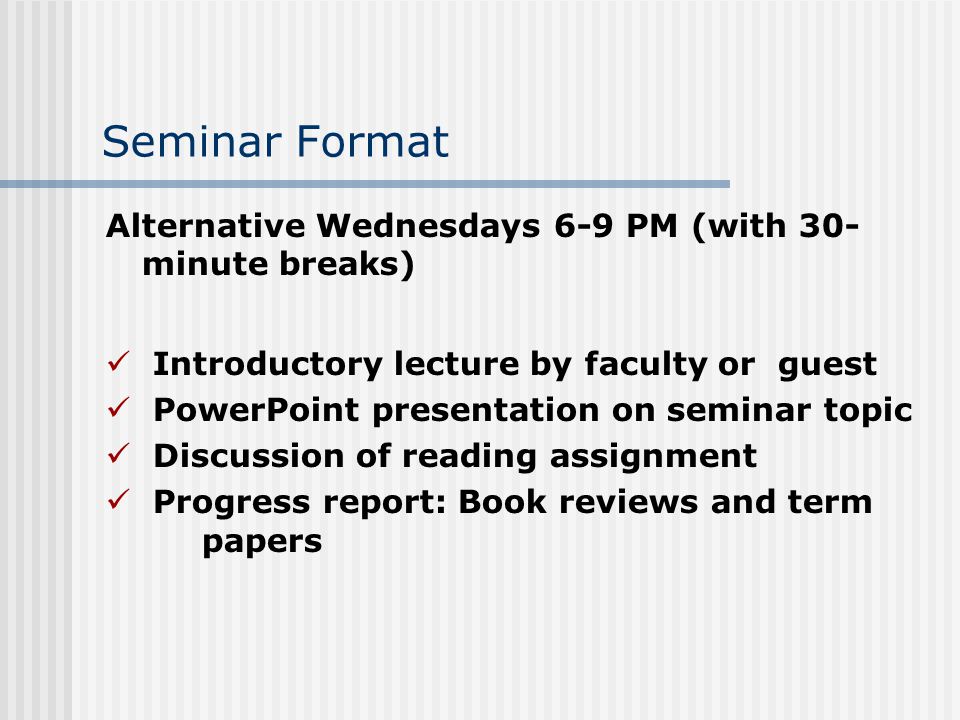 Seminar Format

Alternative Wednesdays 6-9 PM (with 30-minute breaks)

✓ Introductory lecture by faculty or guest
✓ PowerPoint presentation on seminar topic
✓ Discussion of reading assignment
✓ Progress report: Book reviews and term papers